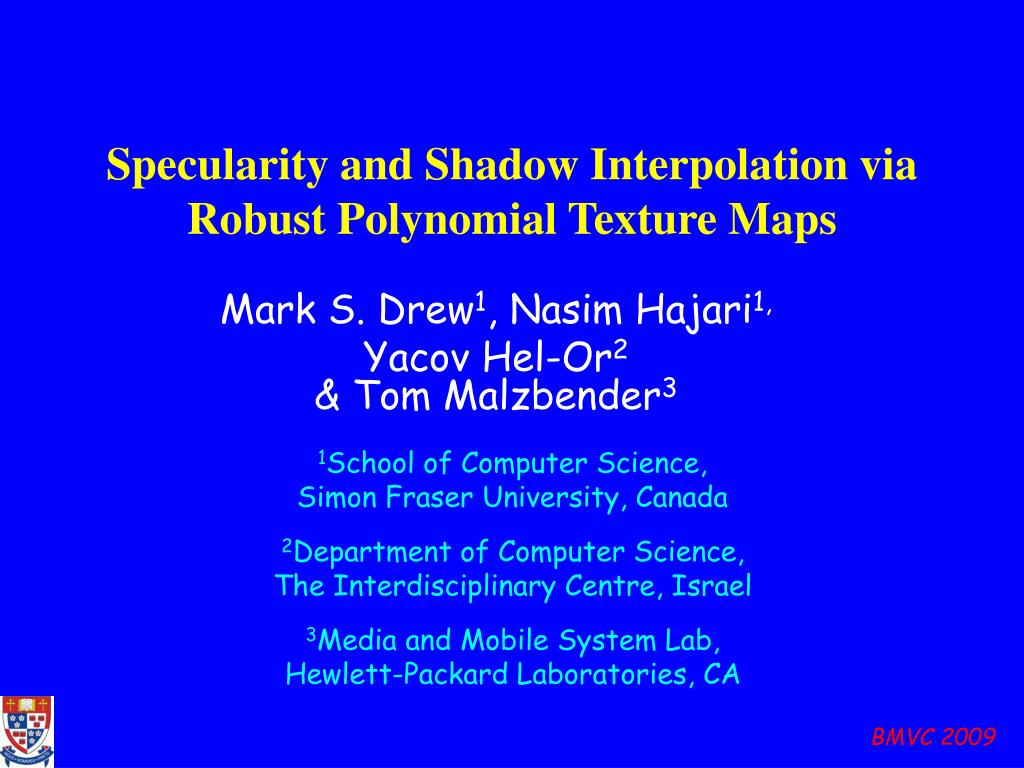 Specularity and Shadow Interpolation via Robust Polynomial Texture Maps

Mark S. Drew$^1$, Nasim Hajari$^{1,}$ Yacov Hel-Or$^2$ & Tom Malzbender$^3$

$^1$School of Computer Science, Simon Fraser University, Canada

$^2$Department of Computer Science, The Interdisciplinary Centre, Israel

$^3$Media and Mobile System Lab, Hewlett-Packard Laboratories, CA

BMVC 2009